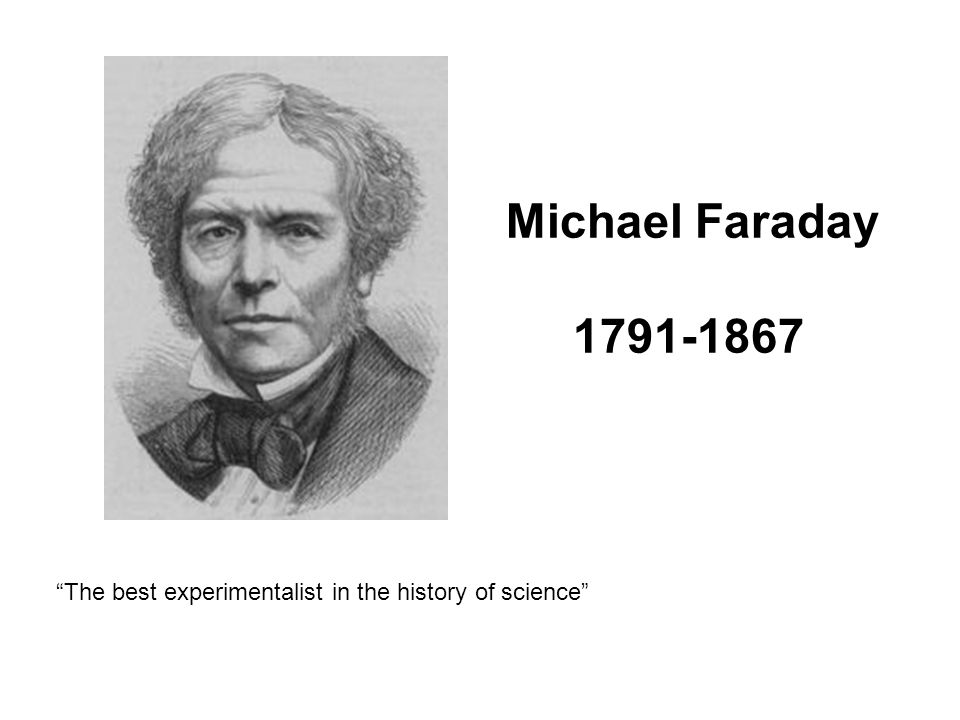 Michael Faraday

1791-1867

“The best experimentalist in the history of science”